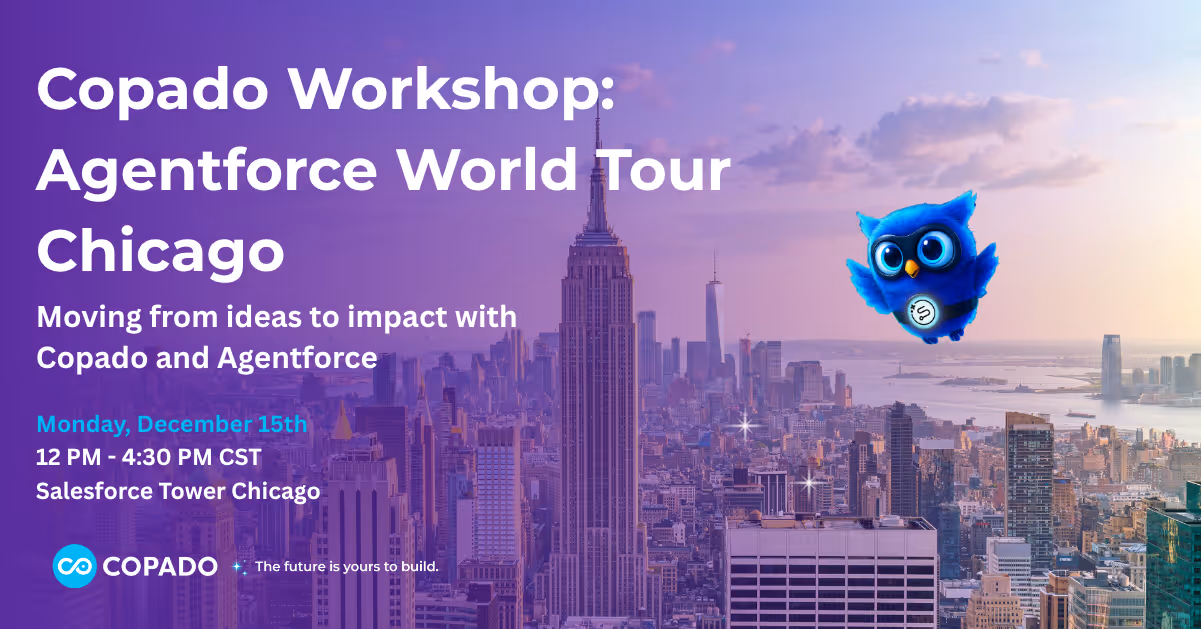 Copado Workshop: Agentforce World Tour Chicago

Moving from ideas to impact with Copado and Agentforce

Monday, December 15th
12 PM - 4:30 PM CST
Salesforce Tower Chicago

COPADO

The future is yours to build.